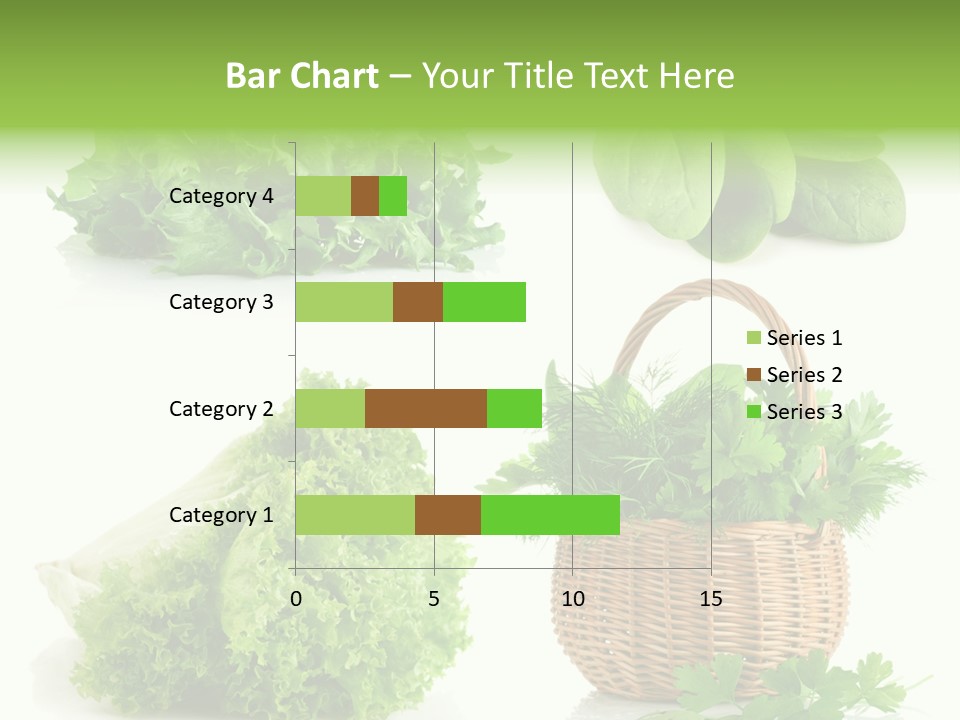 Bar Chart – Your Title Text Here

Category 4
Category 3
Category 2
Category 1

0
5
10
15

Series 1
Series 2
Series 3